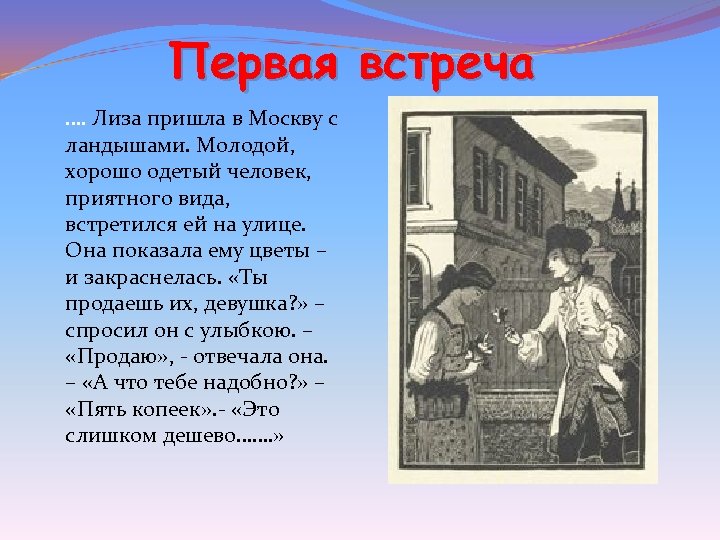 Первая встреча

.... Лиза пришла в Москву с ландышами. Молодой, хорошо одетый человек, приятного вида, встретился ей на улице. Она показала ему цветы – и закраснелась. «Ты продаешь их, девушка?» – спросил он с улыбкою. – «Продаю», - отвечала она. – «А что тебе надобно?» – «Пять копеек».- «Это слишком дешево.......»